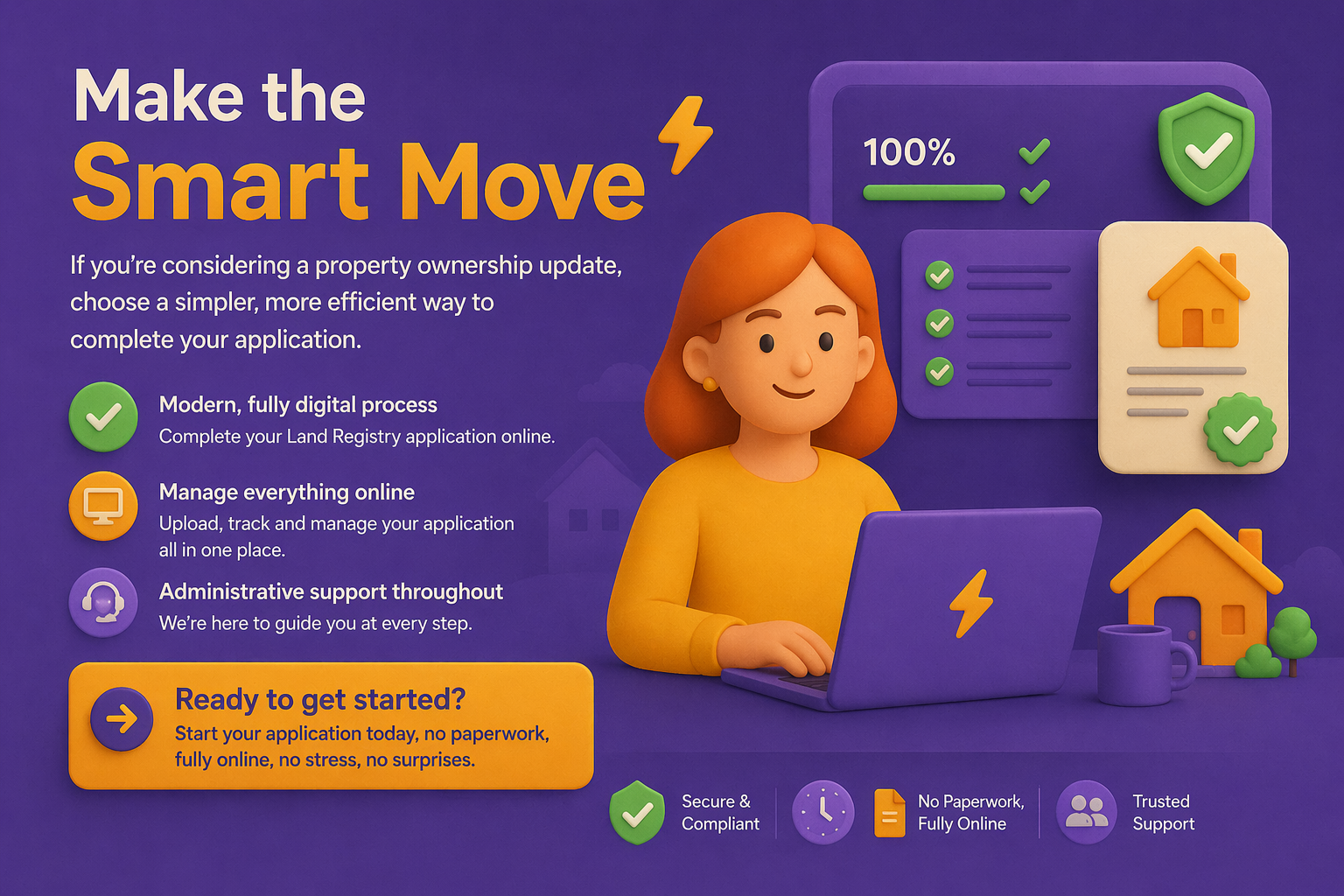 Make the
Smart Move

If you're considering a property ownership update, choose a simpler, more efficient way to complete your application.

Modern, fully digital process
Complete your Land Registry application online.

Manage everything online
Upload, track and manage your application all in one place.

Administrative support throughout
We're here to guide you at every step.

Ready to get started?
Start your application today, no paperwork, fully online, no stress, no surprises.

100%

Secure & Compliant

No Paperwork, Fully Online

Trusted Support